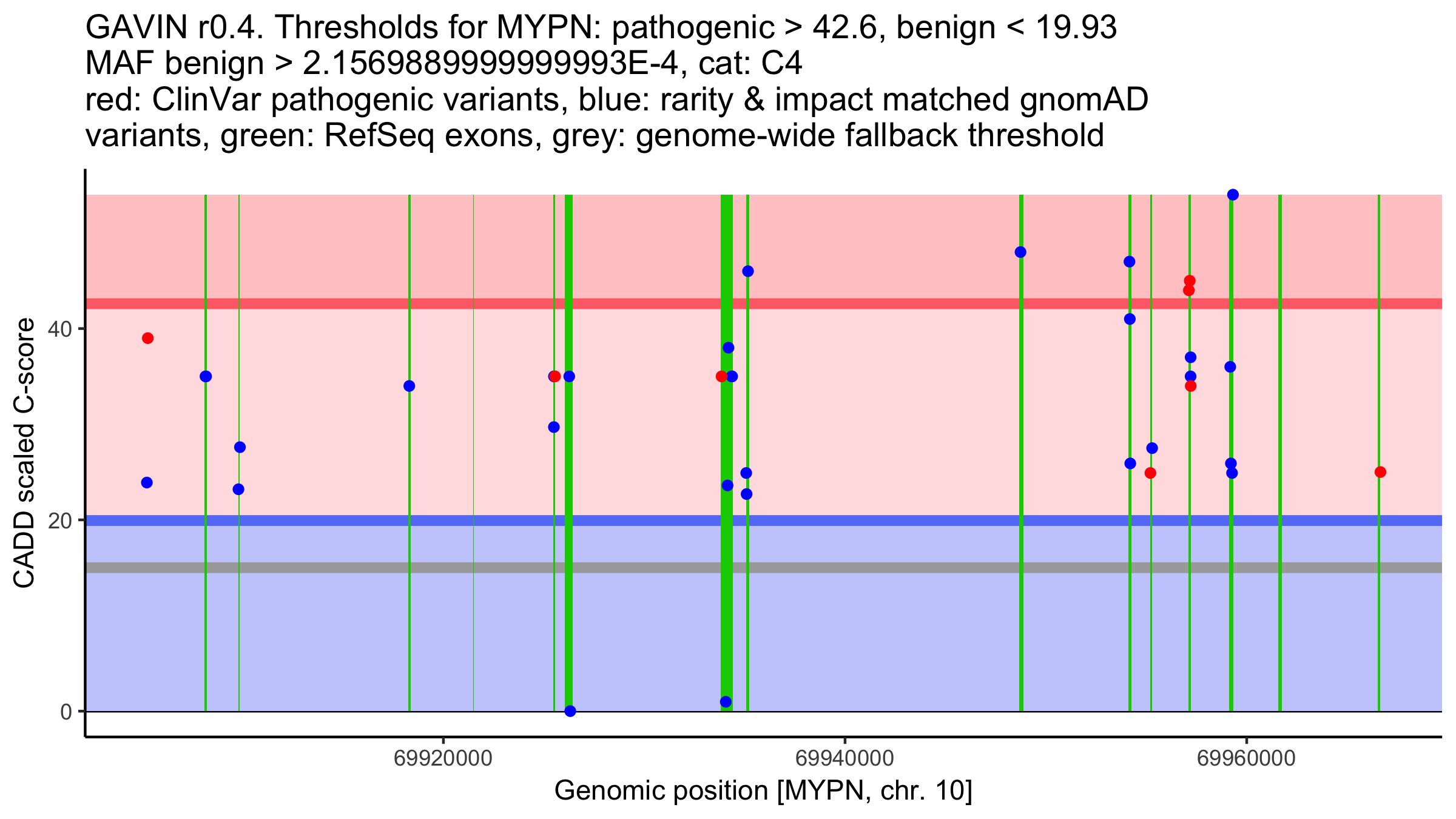 GAVIN r0.4. Thresholds for MYPN: pathogenic > 42.6, benign < 19.93
MAF benign > 2.1569889999999993E-4, cat: C4
red: ClinVar pathogenic variants, blue: rarity & impact matched gnomAD variants, green: RefSeq exons, grey: genome-wide fallback threshold

CADD scaled C-score

40
20
0

69920000
69940000
69960000

Genomic position [MYPN, chr. 10]